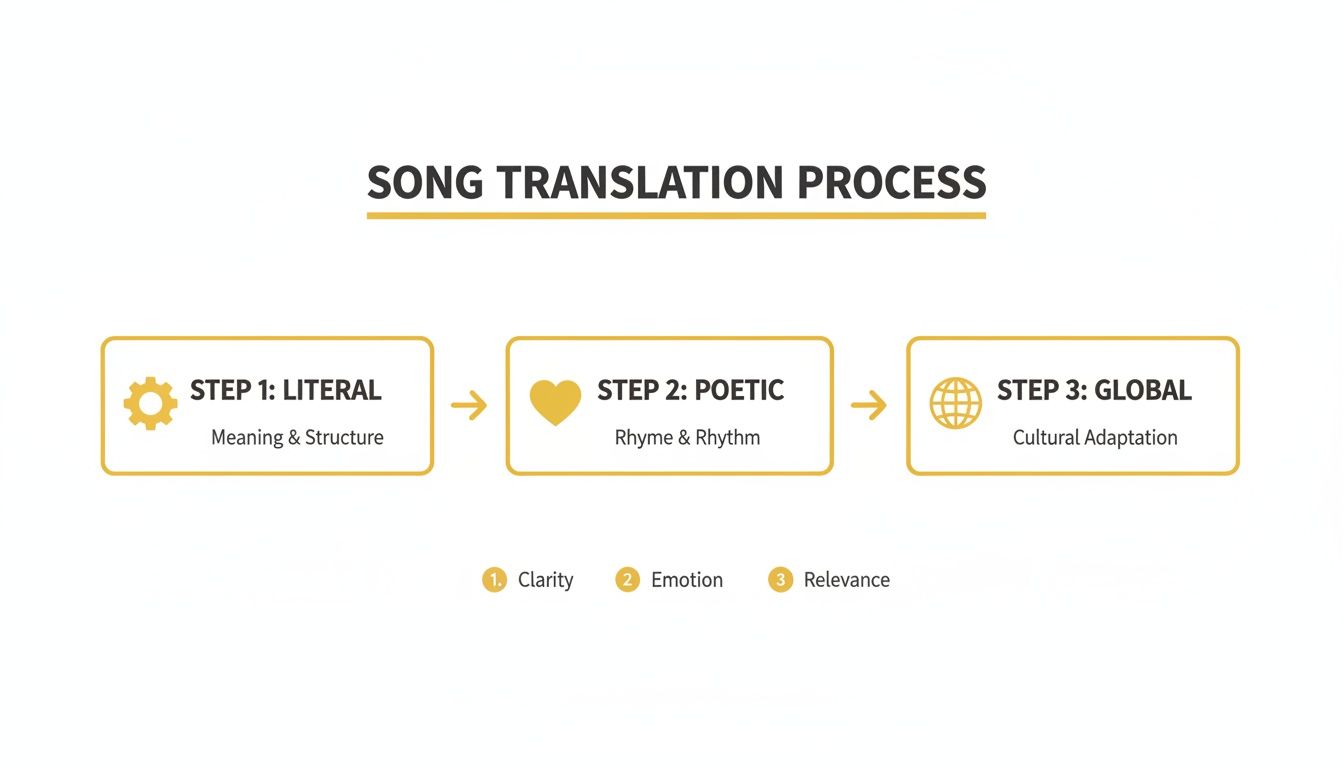 SONG TRANSLATION PROCESS

STEP 1: LITERAL
Meaning & Structure

STEP 2: POETIC
Rhyme & Rhythm

STEP 3: GLOBAL
Cultural Adaptation

1. Clarity
2 Emotion
3 Relevance